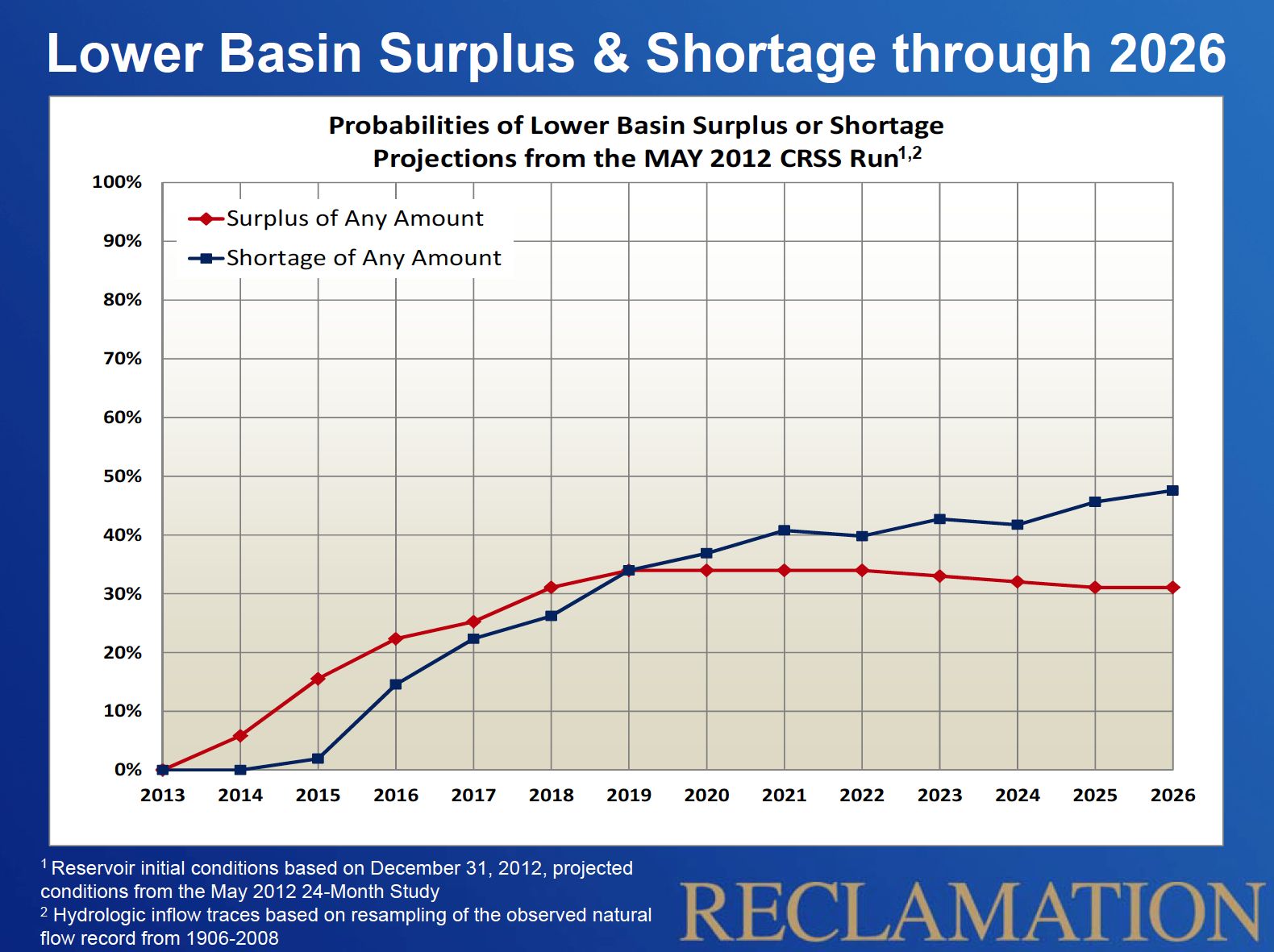 Lower Basin Surplus & Shortage through 2026

Probabilities of Lower Basin Surplus or Shortage
Projections from the MAY 2012 CRSS Run$^{1,2}$

Surplus of Any Amount
Shortage of Any Amount

100%
90%
80%
70%
60%
50%
40%
30%
20%
10%
0%

2013 2014 2015 2016 2017 2018 2019 2020 2021 2022 2023 2024 2025 2026

$^1$ Reservoir initial conditions based on December 31, 2012, projected conditions from the May 2012 24-Month Study
$^2$ Hydrologic inflow traces based on resampling of the observed natural flow record from 1906-2008

RECLAMATION